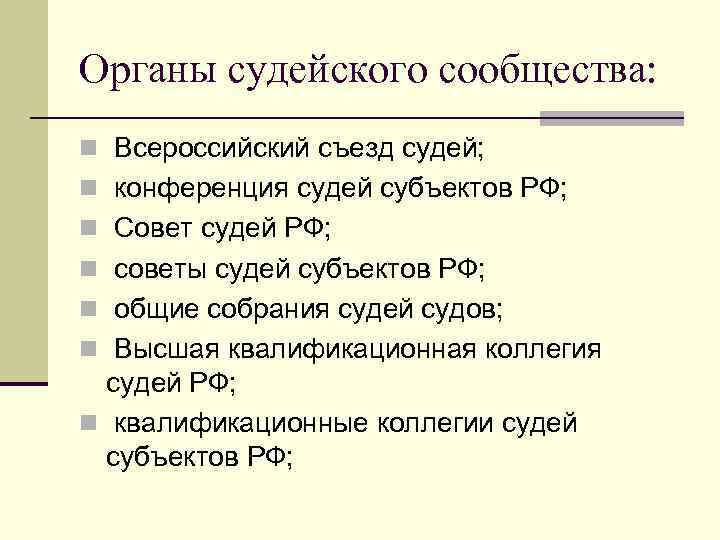 Органы судейского сообщества:

Всероссийский съезд судей;
конференция судей субъектов РФ;
Совет судей РФ;
советы судей субъектов РФ;
общие собрания судей судов;
Высшая квалификационная коллегия судей РФ;
квалификационные коллегии судей субъектов РФ;